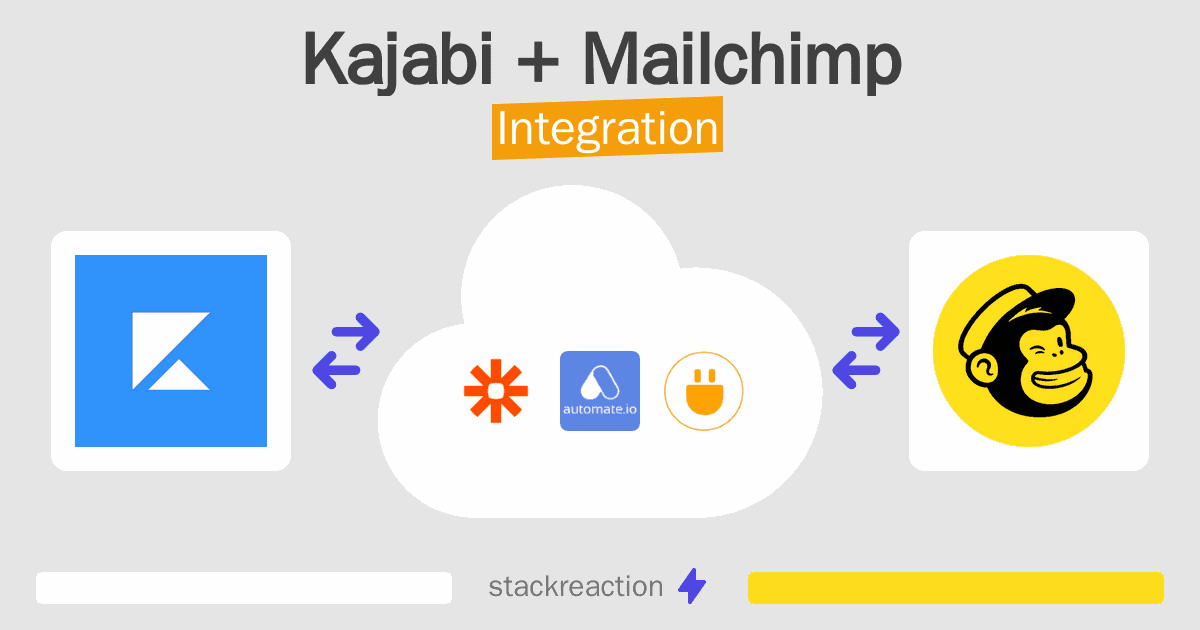 Kajabi + Mailchimp
Integration

automate.io

stackreaction